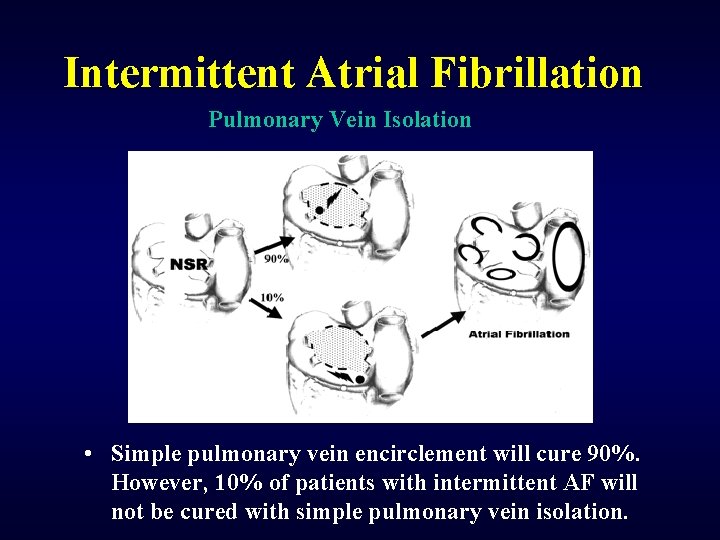 Intermittent Atrial Fibrillation

Pulmonary Vein Isolation

NSR

90%

10%

Atrial Fibrillation

• Simple pulmonary vein encirclement will cure 90%. However, 10% of patients with intermittent AF will not be cured with simple pulmonary vein isolation.